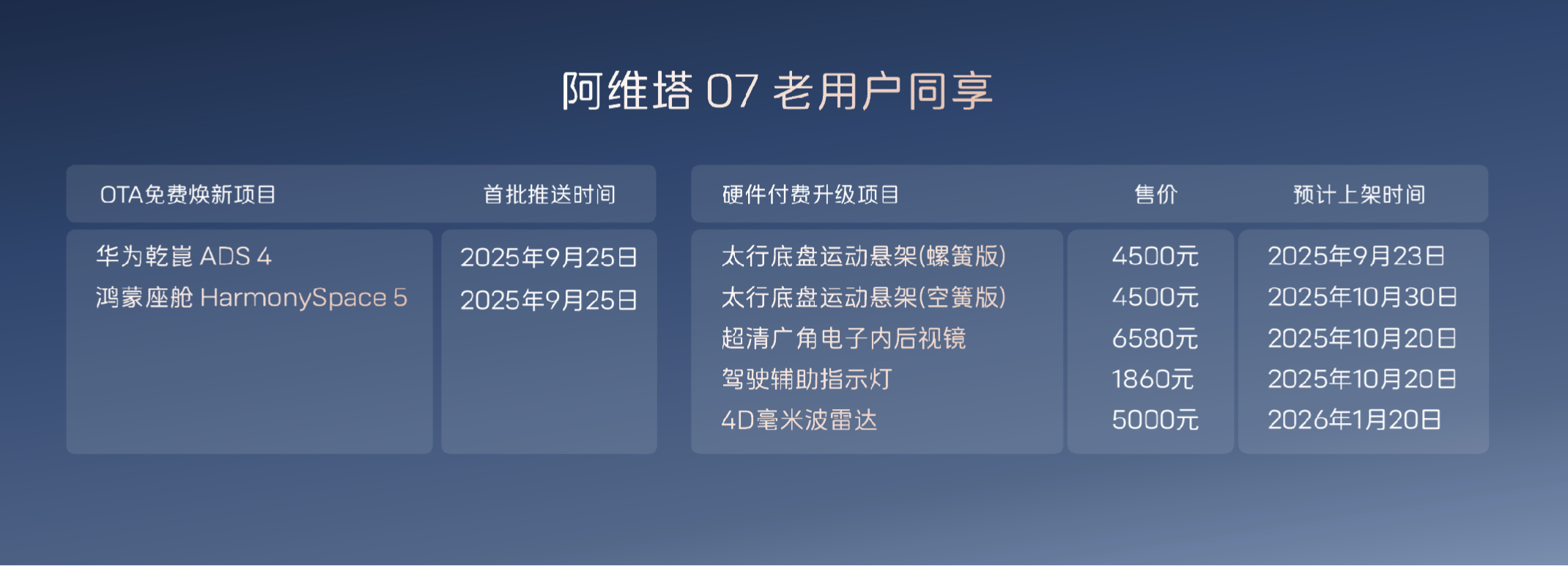 阿维塔 07 老用户同享

| OTA免费焕新项目 | 首批推送时间 |
|---|---|
| 华为乾崑 ADS 4 | 2025年9月25日 |
| 鸿蒙座舱 HarmonySpace 5 | 2025年9月25日 |

| 硬件付费升级项目 | 售价 | 预计上架时间 |
|---|---|---|
| 太行底盘运动悬架(螺簧版) | 4500元 | 2025年9月23日 |
| 太行底盘运动悬架(空簧版) | 4500元 | 2025年10月30日 |
| 超清广角电子内后视镜 | 6580元 | 2025年10月20日 |
| 驾驶辅助指示灯 | 1860元 | 2025年10月20日 |
| 4D毫米波雷达 | 5000元 | 2026年1月20日 |